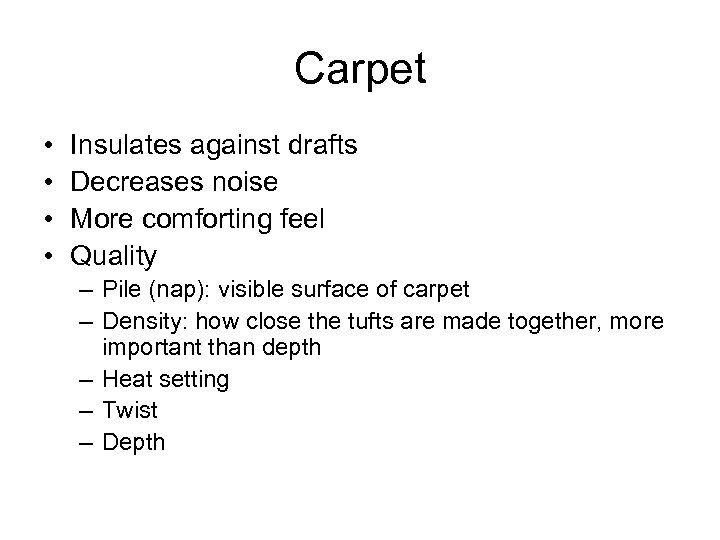 Carpet

• Insulates against drafts
• Decreases noise
• More comforting feel
• Quality
– Pile (nap): visible surface of carpet
– Density: how close the tufts are made together, more important than depth
– Heat setting
– Twist
– Depth